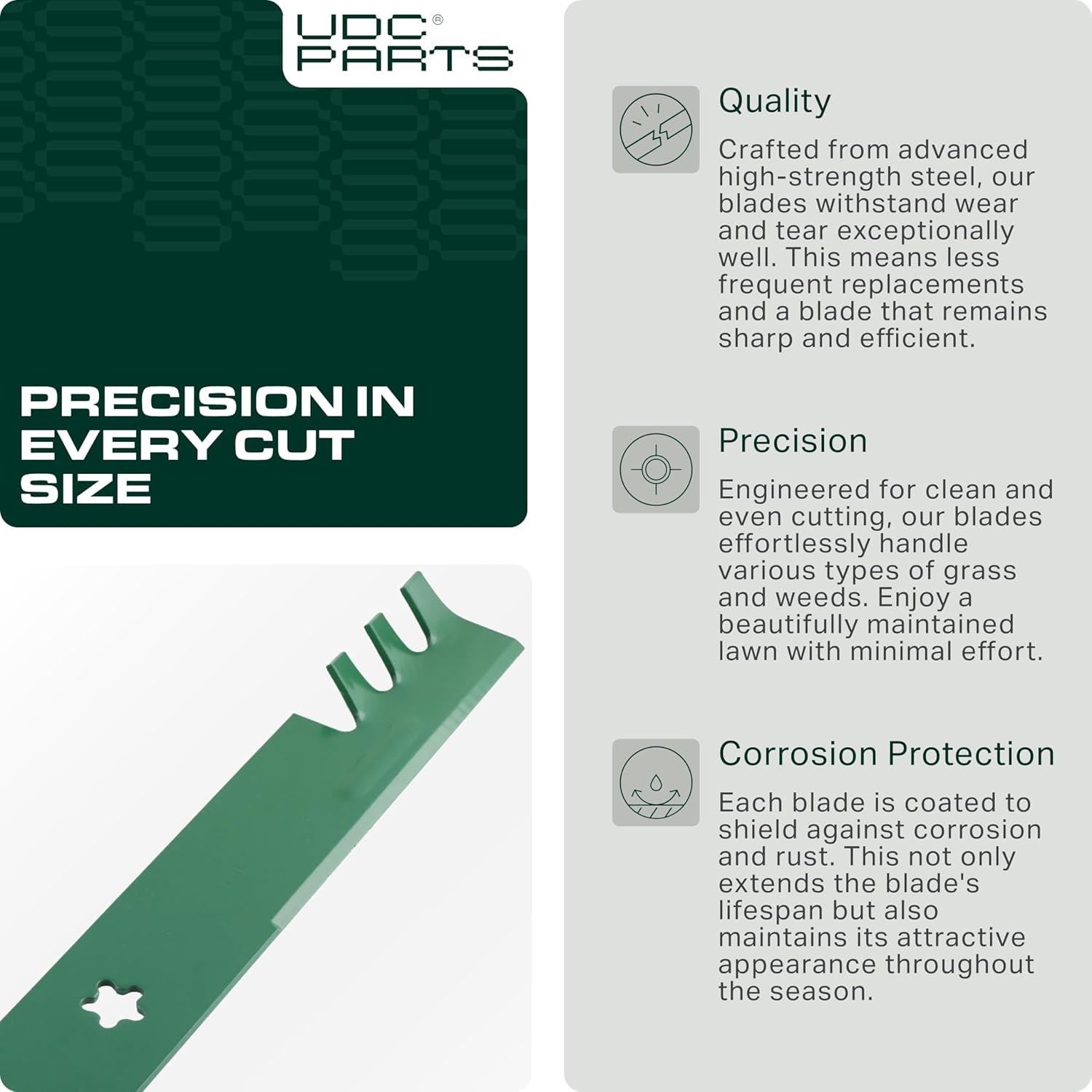 UDC®
PARTS

PRECISION IN EVERY CUT SIZE

Quality

Crafted from advanced high-strength steel, our blades withstand wear and tear exceptionally well. This means less frequent replacements and a blade that remains sharp and efficient.

Precision

Engineered for clean and even cutting, our blades effortlessly handle various types of grass and weeds. Enjoy a beautifully maintained lawn with minimal effort.

Corrosion Protection

Each blade is coated to shield against corrosion and rust. This not only extends the blade's lifespan but also maintains its attractive appearance throughout the season.